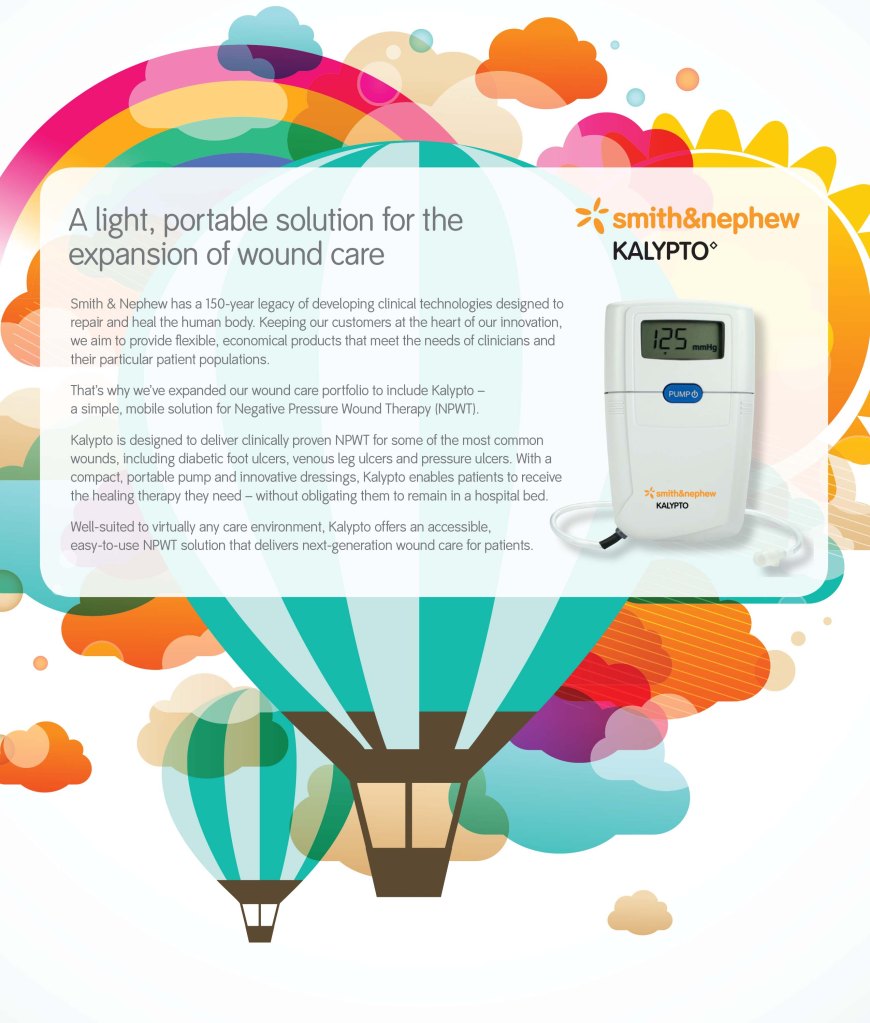 A light, portable solution for the expansion of wound care

smith&nephew
KALYPTO◊

Smith & Nephew has a 150-year legacy of developing clinical technologies designed to repair and heal the human body. Keeping our customers at the heart of our innovation, we aim to provide flexible, economical products that meet the needs of clinicians and their particular patient populations.

That's why we've expanded our wound care portfolio to include Kalypto – a simple, mobile solution for Negative Pressure Wound Therapy (NPWT).

Kalypto is designed to deliver clinically proven NPWT for some of the most common wounds, including diabetic foot ulcers, venous leg ulcers and pressure ulcers. With a compact, portable pump and innovative dressings, Kalypto enables patients to receive the healing therapy they need – without obligating them to remain in a hospital bed.

Well-suited to virtually any care environment, Kalypto offers an accessible, easy-to-use NPWT solution that delivers next-generation wound care for patients.

125 mmHg
PUMP
smith&nephew
KALYPTO